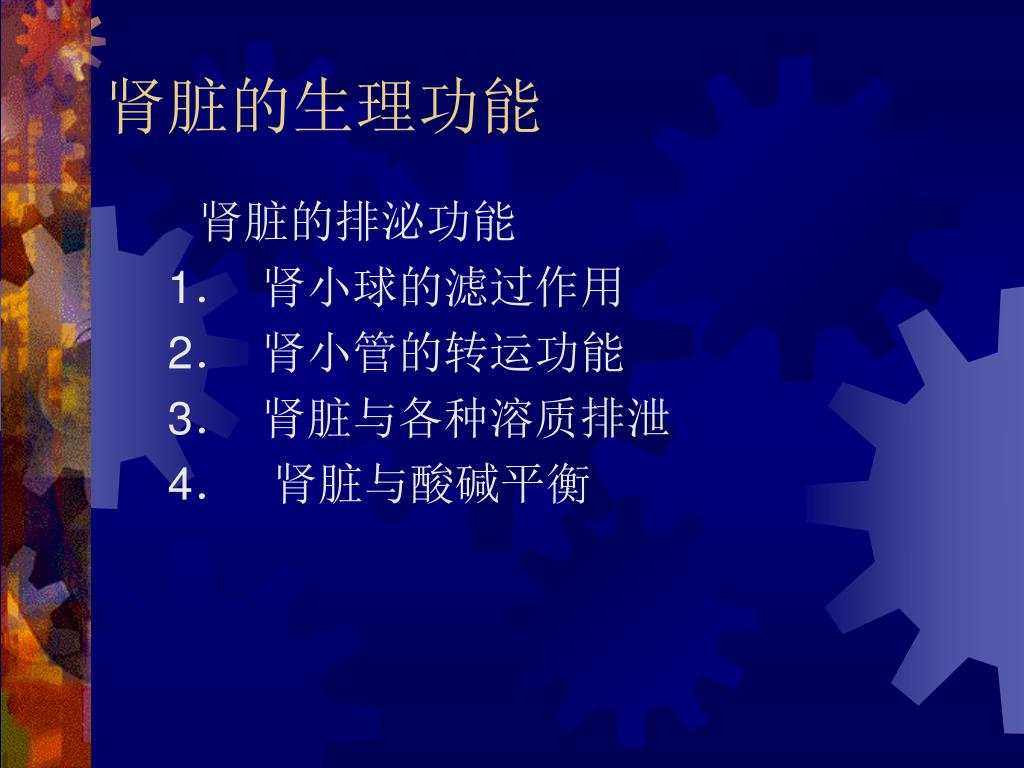 肾脏的生理功能

肾脏的排泌功能

1. 肾小球的滤过作用

2. 肾小管的转运功能

3. 肾脏与各种溶质排泄

4. 肾脏与酸碱平衡